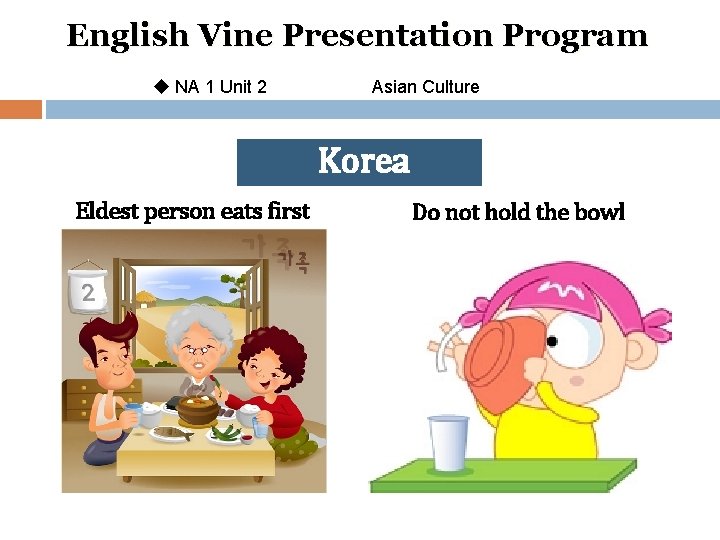 English Vine Presentation Program

◆ NA 1 Unit 2 Asian Culture

Korea

Eldest person eats first

가족 가족

2

Do not hold the bowl